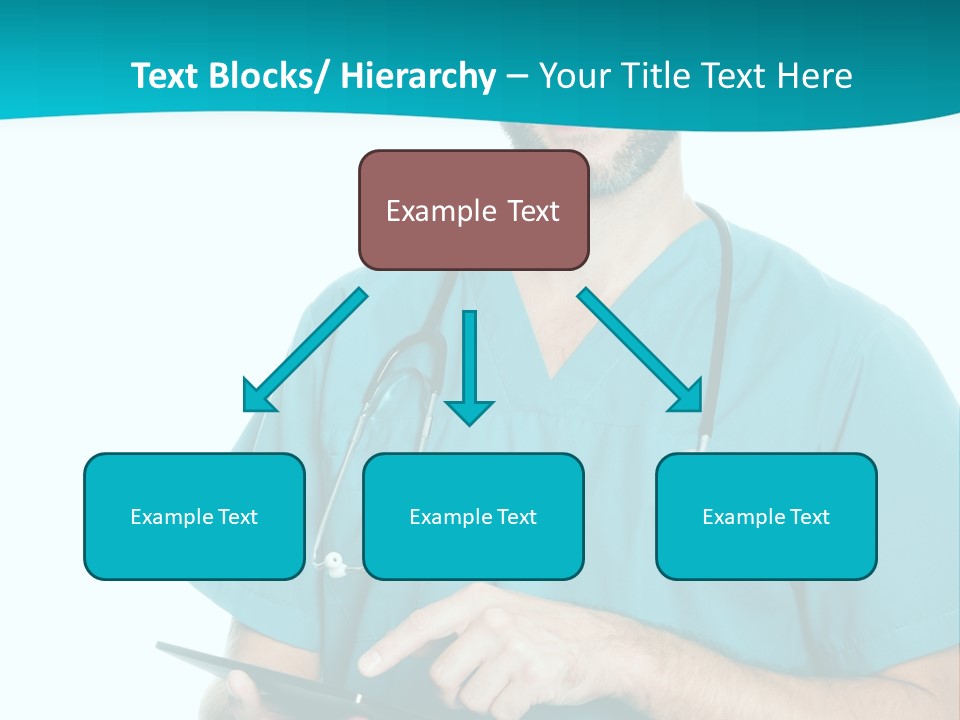 Text Blocks/ Hierarchy – Your Title Text Here

Example Text

Example Text

Example Text

Example Text